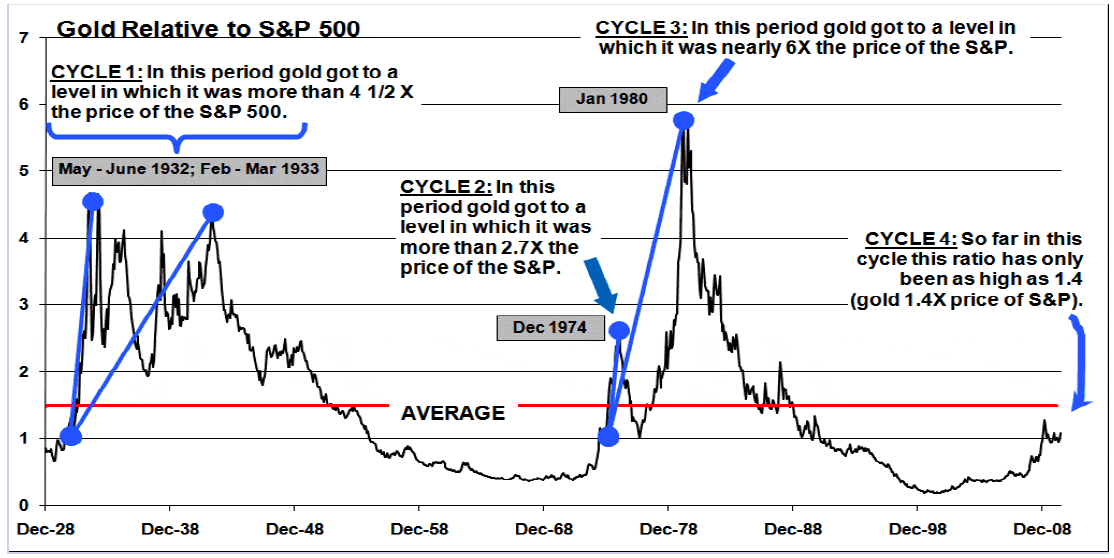 Gold Relative to S&P 500

CYCLE 1: In this period gold got to a level in which it was more than 4 1/2 X the price of the S&P 500.

May - June 1932; Feb - Mar 1933

CYCLE 2: In this period gold got to a level in which it was more than 2.7X the price of the S&P.

Dec 1974

CYCLE 3: In this period gold got to a level in which it was nearly 6X the price of the S&P.

Jan 1980

CYCLE 4: So far in this cycle this ratio has only been as high as 1.4 (gold 1.4X price of S&P).

AVERAGE

7
6
5
4
3
2
1
0

Dec-28 Dec-38 Dec-48 Dec-58 Dec-68 Dec-78 Dec-88 Dec-98 Dec-08